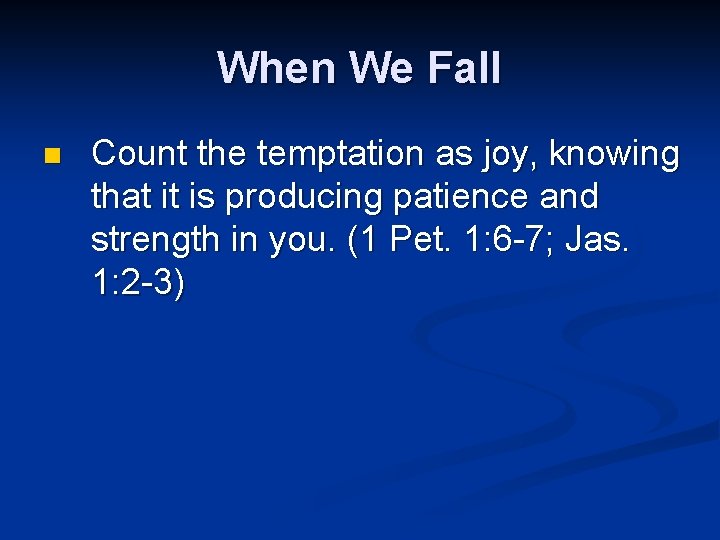 When We Fall

Count the temptation as joy, knowing that it is producing patience and strength in you. (1 Pet. 1:6-7; Jas. 1:2-3)